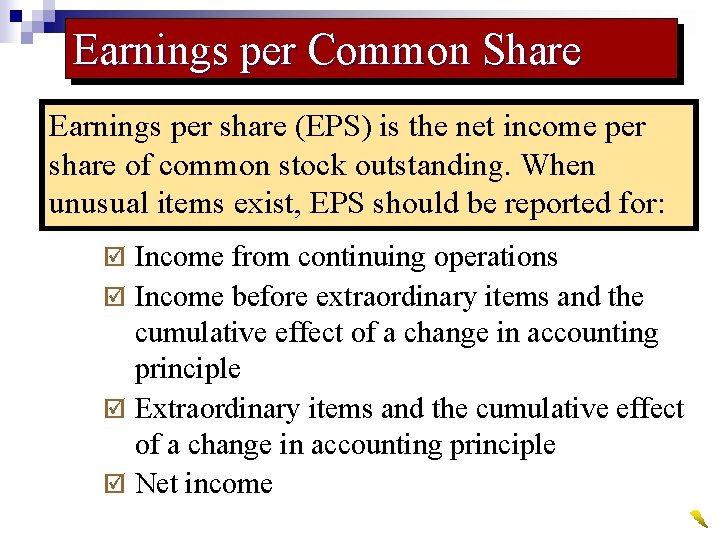 Earnings per Common Share

Earnings per share (EPS) is the net income per share of common stock outstanding. When unusual items exist, EPS should be reported for:

☑ Income from continuing operations
☑ Income before extraordinary items and the cumulative effect of a change in accounting principle
☑ Extraordinary items and the cumulative effect of a change in accounting principle
☑ Net income